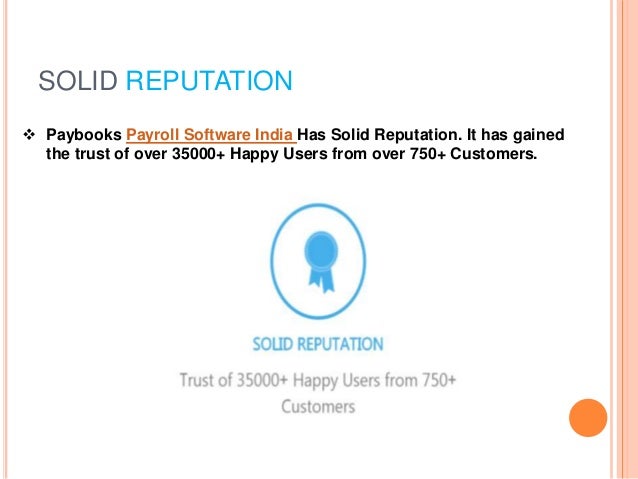 SOLID REPUTATION

❖ Paybooks Payroll Software India Has Solid Reputation. It has gained the trust of over 35000+ Happy Users from over 750+ Customers.

SOLID REPUTATION

Trust of 35000+ Happy Users from 750+ Customers